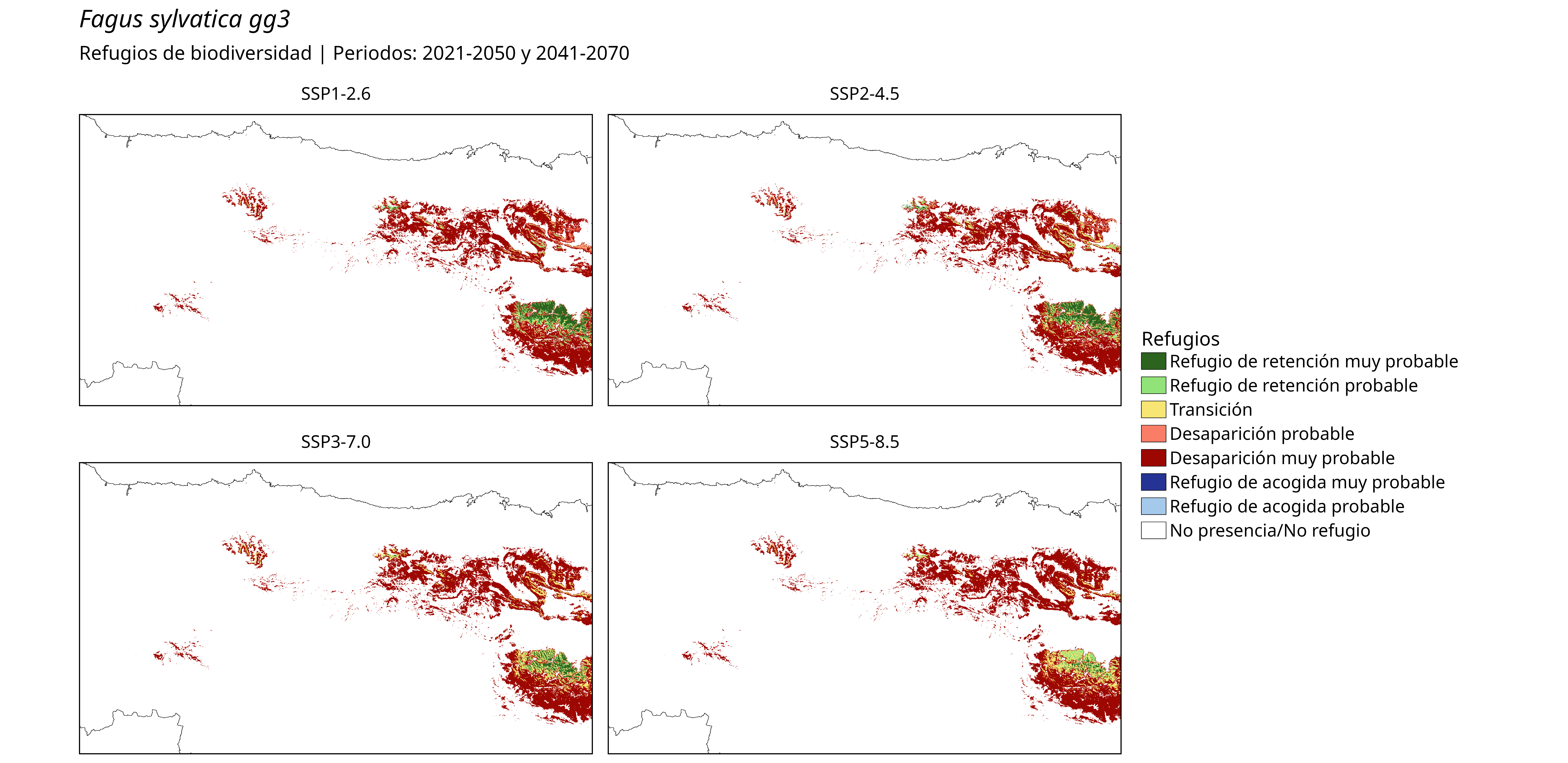 Fagus sylvatica gg3

Refugios de biodiversidad | Periodos: 2021-2050 y 2041-2070

SSP1-2.6

SSP2-4.5

SSP3-7.0

SSP5-8.5

Refugios
Refugio de retención muy probable
Refugio de retención probable
Transición
Desaparición probable
Desaparición muy probable
Refugio de acogida muy probable
Refugio de acogida probable
No presencia/No refugio